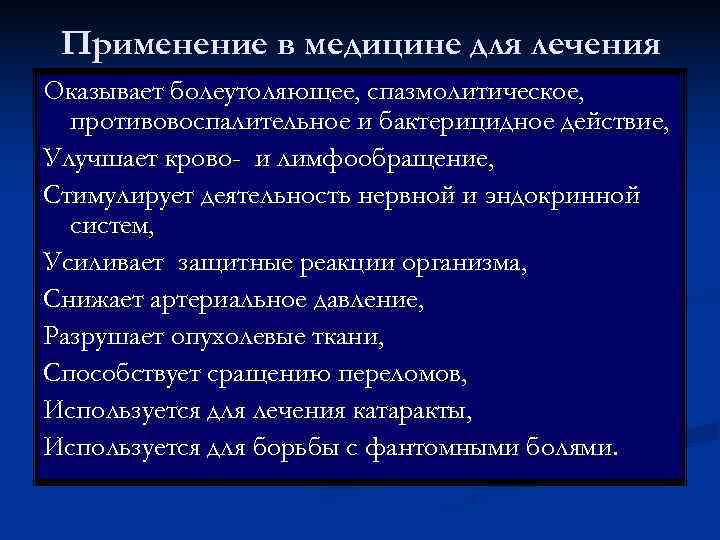 Применение в медицине для лечения

Оказывает болеутоляющее, спазмолитическое, противовоспалительное и бактерицидное действие,

Улучшает крово- и лимфообращение,

Стимулирует деятельность нервной и эндокринной систем,

Усиливает защитные реакции организма,

Снижает артериальное давление,

Разрушает опухолевые ткани,

Способствует сращению переломов,

Используется для лечения катаракты,

Используется для борьбы с фантомными болями.